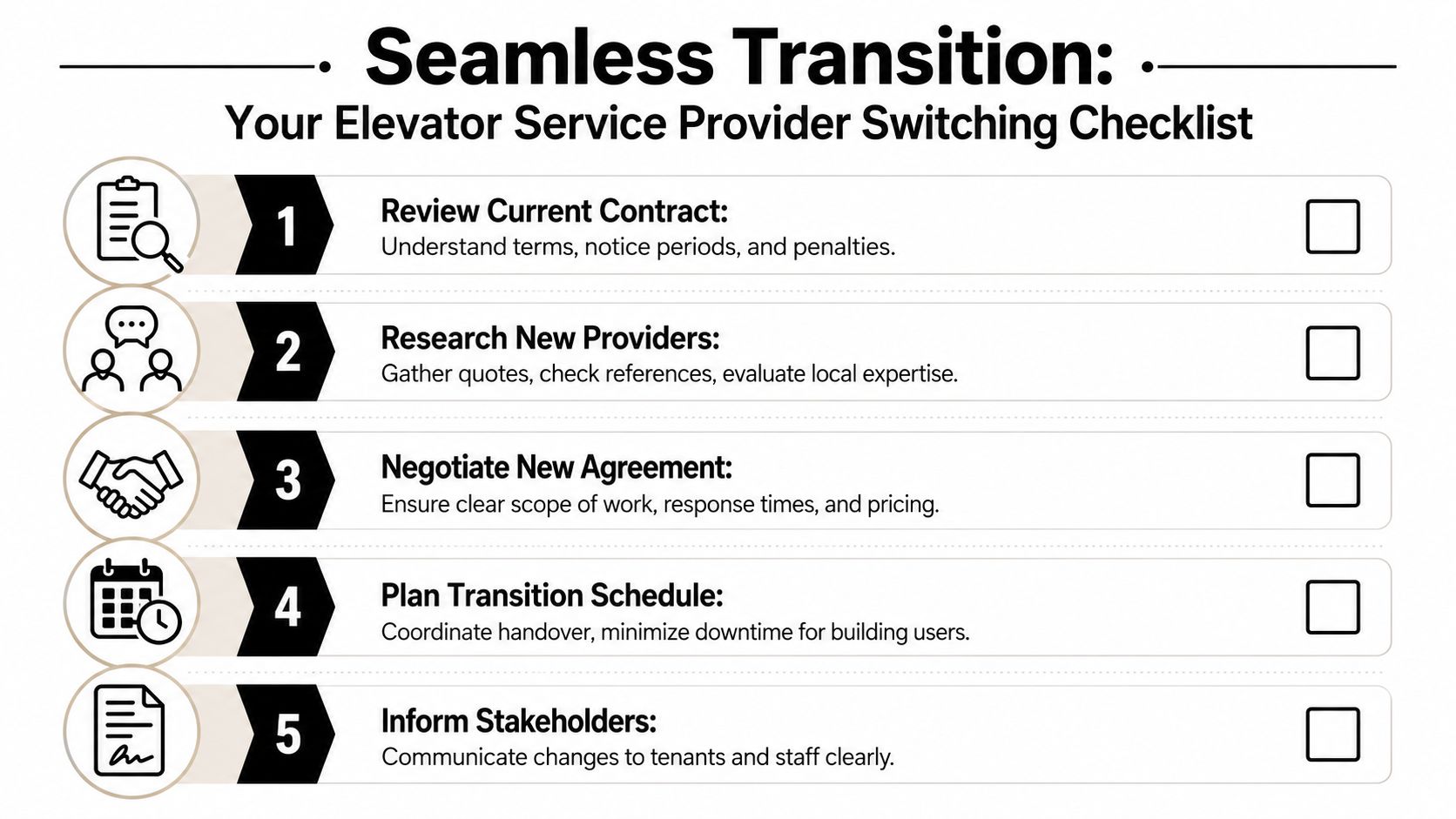 Seamless Transition:
Your Elevator Service Provider Switching Checklist

1
Review Current Contract:
Understand terms, notice periods, and penalties.

2
Research New Providers:
Gather quotes, check references, evaluate local expertise.

3
Negotiate New Agreement:
Ensure clear scope of work, response times, and pricing.

4
Plan Transition Schedule:
Coordinate handover, minimize downtime for building users.

5
Inform Stakeholders:
Communicate changes to tenants and staff clearly.